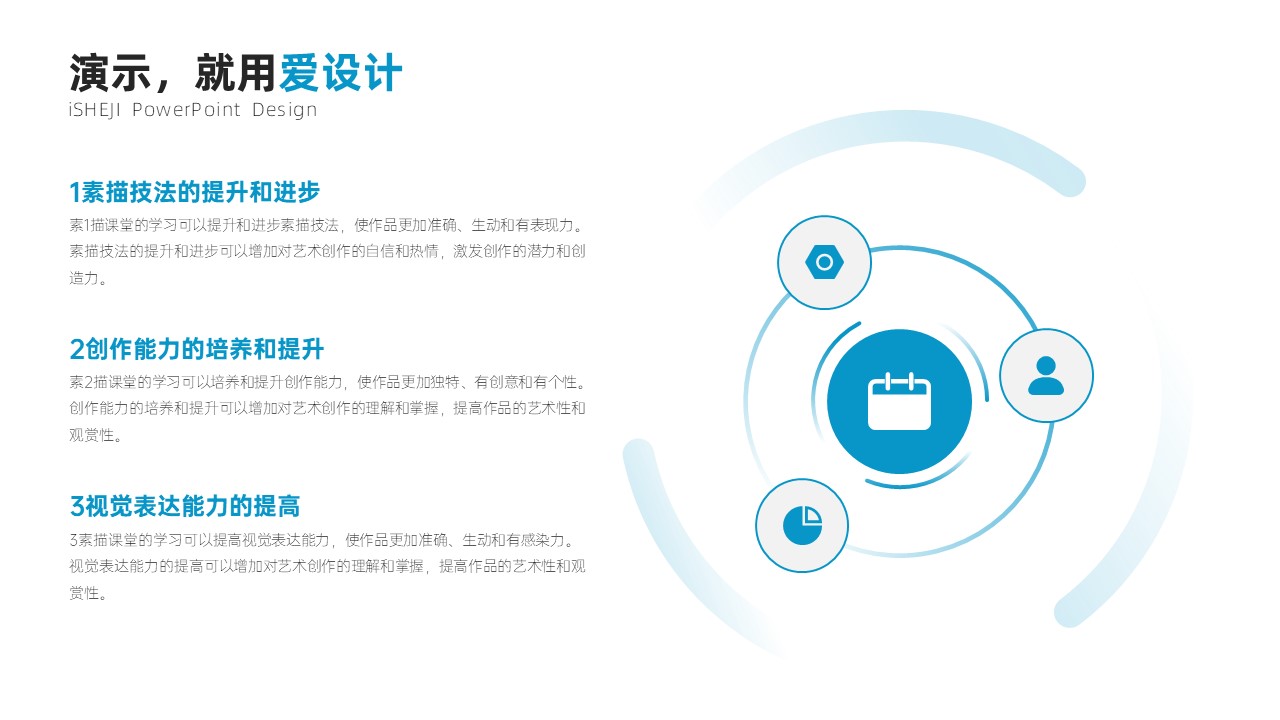 演示，就用爱设计
iSHEJI PowerPoint Design

1素描技法的提升和进步
素1描课堂的学习可以提升和进步素描技法，使作品更加准确、生动和有表现力。素描技法的提升和进步可以增加对艺术创作的自信和热情，激发创作的潜力和创造力。

2创作能力的培养和提升
素2描课堂的学习可以培养和提升创作能力，使作品更加独特、有创意和有个性。创作能力的培养和提升可以增加对艺术创作的理解和掌握，提高作品的艺术性和观赏性。

3视觉表达能力的提高
3素描课堂的学习可以提高视觉表达能力，使作品更加准确、生动和有感染力。视觉表达能力的提高可以增加对艺术创作的理解和掌握，提高作品的艺术性和观赏性。